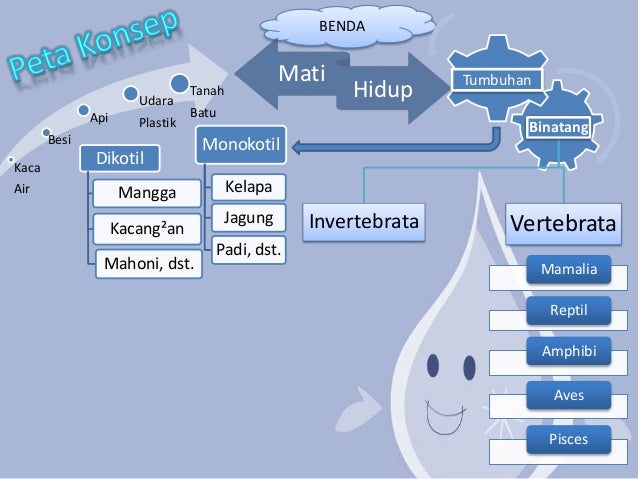 Peta Konsep

BENDA

Mati

Hidup

Tumbuhan

Binatang

Kaca
Air

Besi

Api

Udara
Plastik

Tanah
Batu

Dikotil

Mangga

Kacang²an

Mahoni, dst.

Monokotil

Kelapa

Jagung

Padi, dst.

Invertebrata

Vertebrata

Mamalia

Reptil

Amphibi

Aves

Pisces